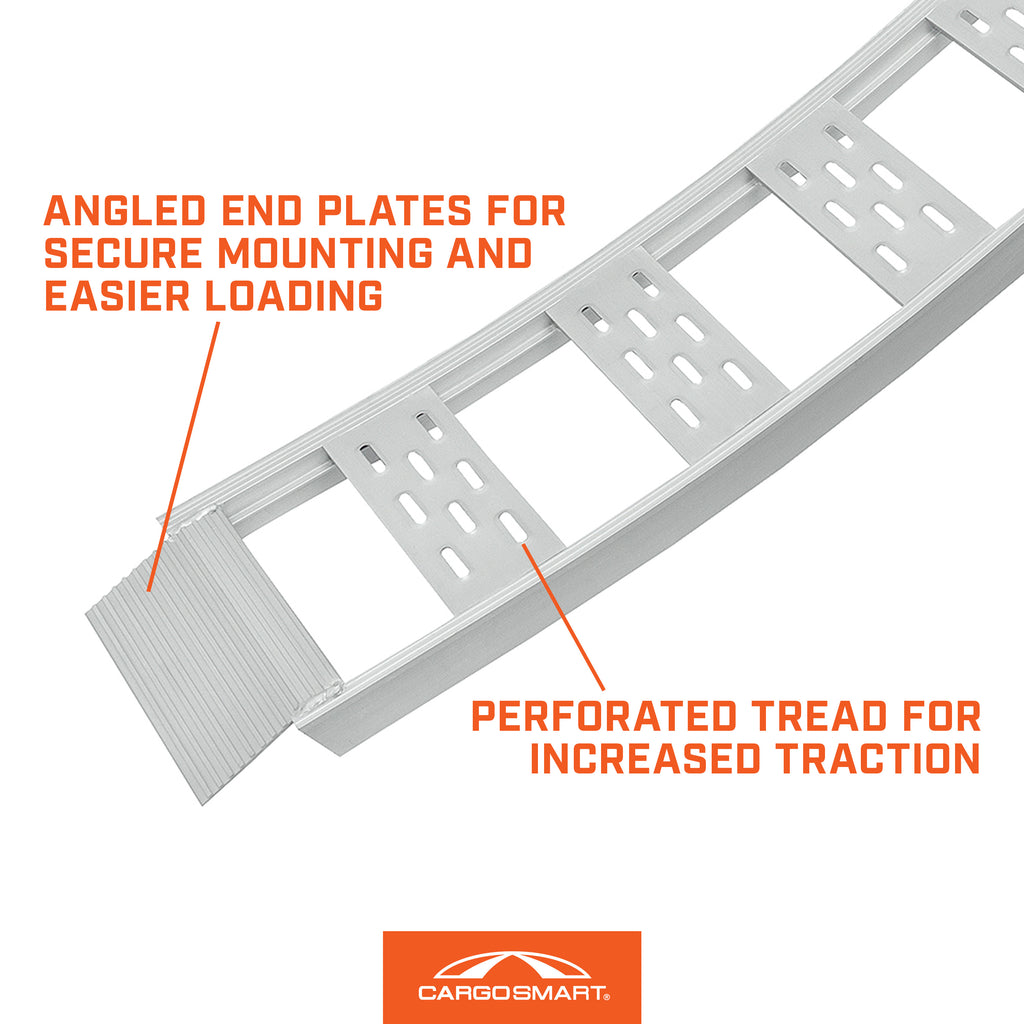 ANGLED END PLATES FOR SECURE MOUNTING AND EASIER LOADING

PERFORATED TREAD FOR INCREASED TRACTION

CARGOSMART®